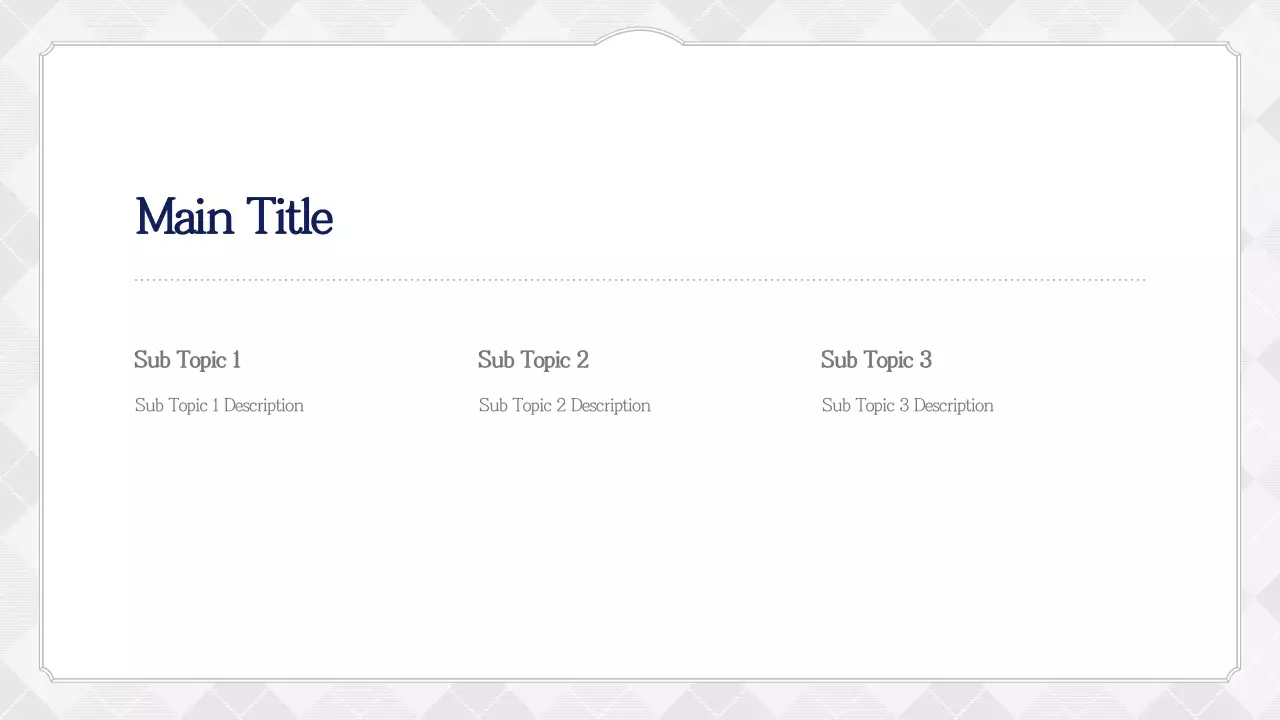 Main Title

Sub Topic 1

Sub Topic 1 Description

Sub Topic 2

Sub Topic 2 Description

Sub Topic 3

Sub Topic 3 Description